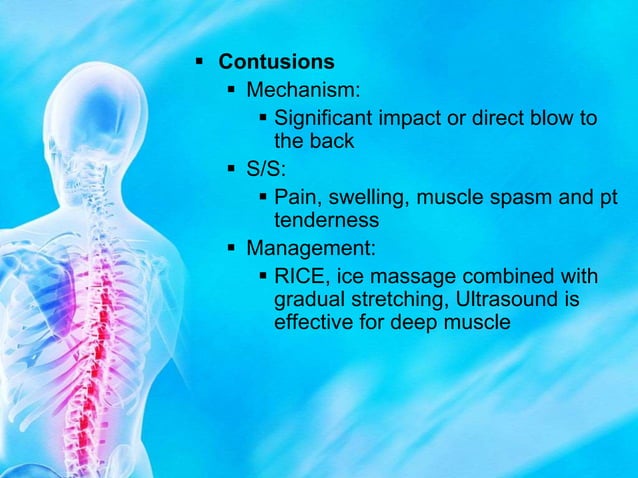 ▪ Contusions
▪ Mechanism:
▪ Significant impact or direct blow to the back
▪ S/S:
▪ Pain, swelling, muscle spasm and pt tenderness
▪ Management:
▪ RICE, ice massage combined with gradual stretching, Ultrasound is effective for deep muscle